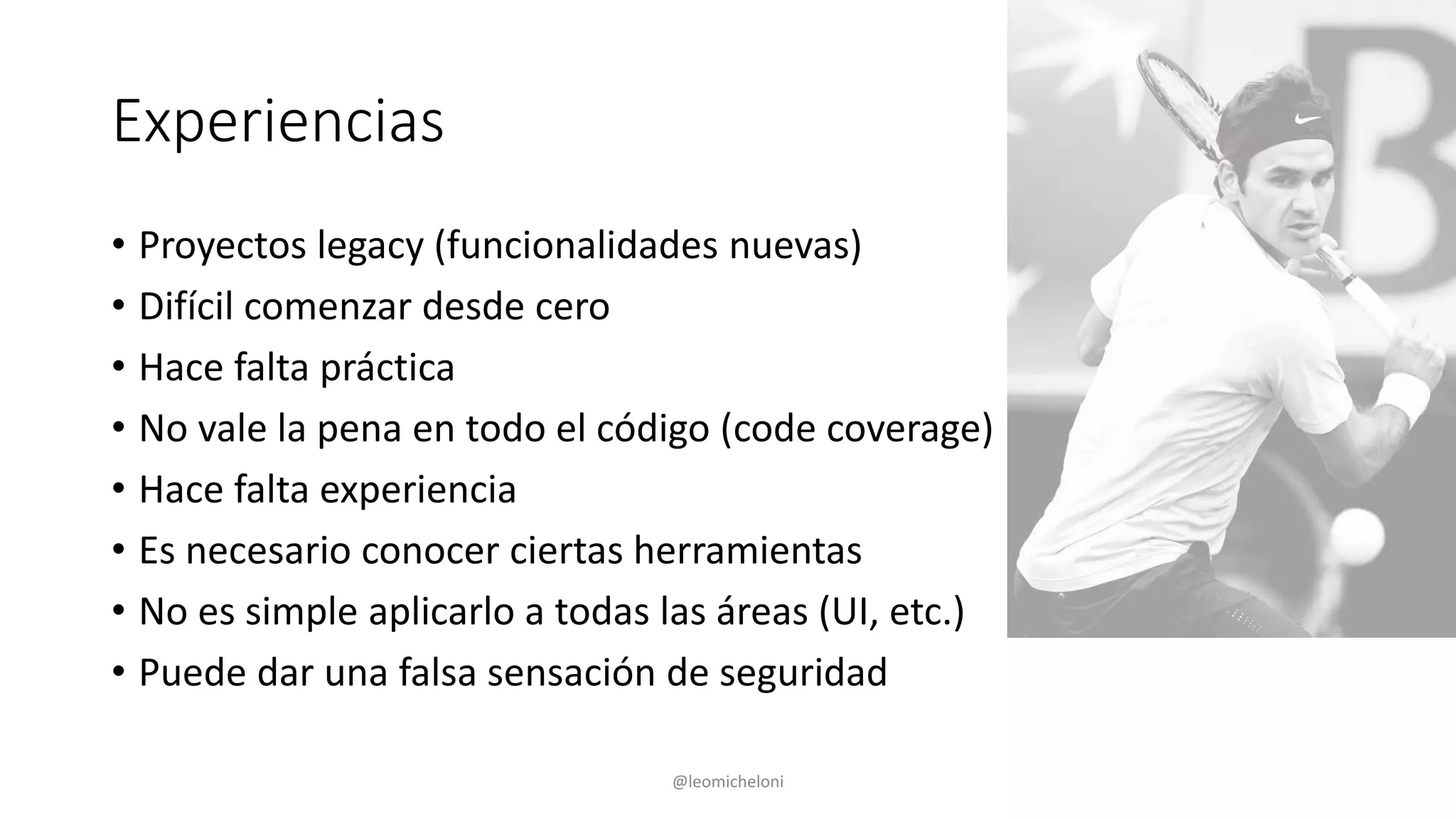 Experiencias

• Proyectos legacy (funcionalidades nuevas)
• Difícil comenzar desde cero
• Hace falta práctica
• No vale la pena en todo el código (code coverage)
• Hace falta experiencia
• Es necesario conocer ciertas herramientas
• No es simple aplicarlo a todas las áreas (UI, etc.)
• Puede dar una falsa sensación de seguridad

@leomicheloni